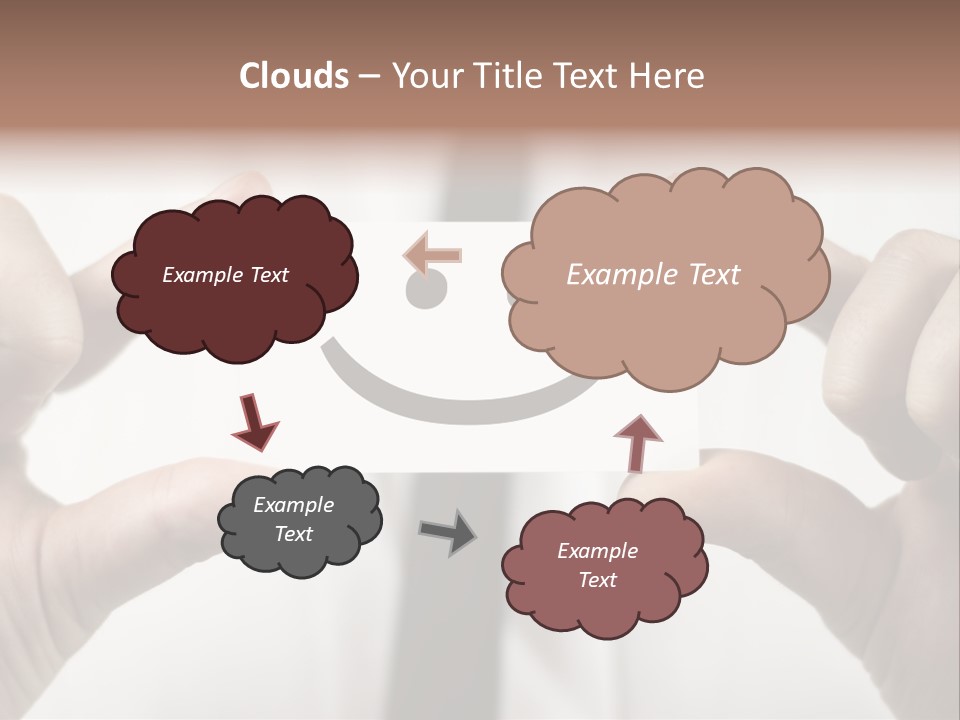 Clouds – Your Title Text Here

Example Text

Example Text

Example Text

Example Text